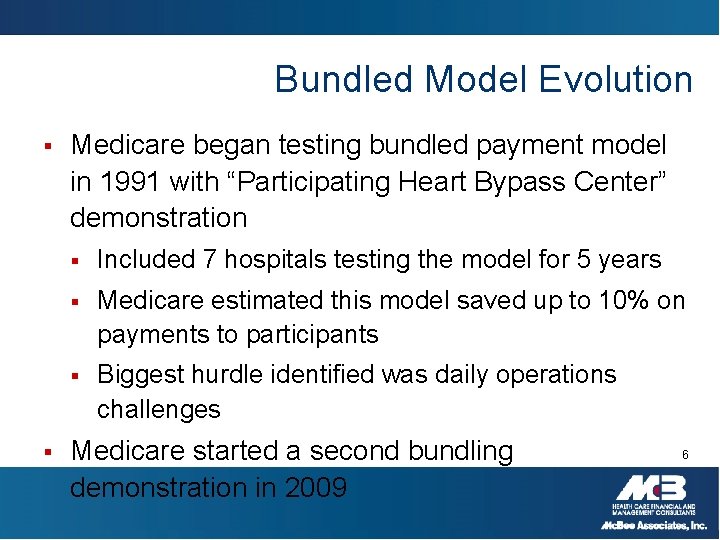 Bundled Model Evolution

▪ Medicare began testing bundled payment model in 1991 with “Participating Heart Bypass Center” demonstration

▪ Included 7 hospitals testing the model for 5 years

▪ Medicare estimated this model saved up to 10% on payments to participants

▪ Biggest hurdle identified was daily operations challenges

▪ Medicare started a second bundling demonstration in 2009

6

MB

HEALTH CARE FINANCIAL AND MANAGEMENT CONSULTANTS

McBee Associates, Inc.